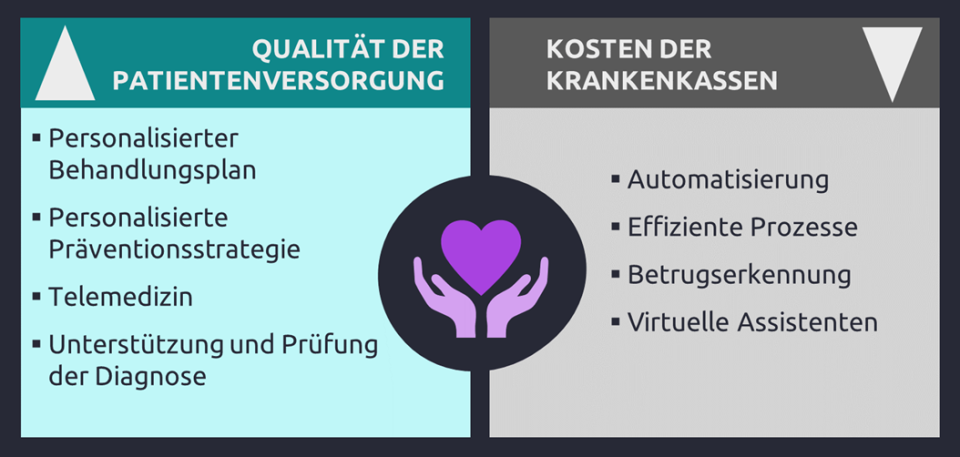 QUALITÄT DER PATIENTENVERSORGUNG

▪ Personalisierter Behandlungsplan
▪ Personalisierte Präventionsstrategie
▪ Telemedizin
▪ Unterstützung und Prüfung der Diagnose

KOSTEN DER KRANKENKASSEN

▪ Automatisierung
▪ Effiziente Prozesse
▪ Betrugserkennung
▪ Virtuelle Assistenten